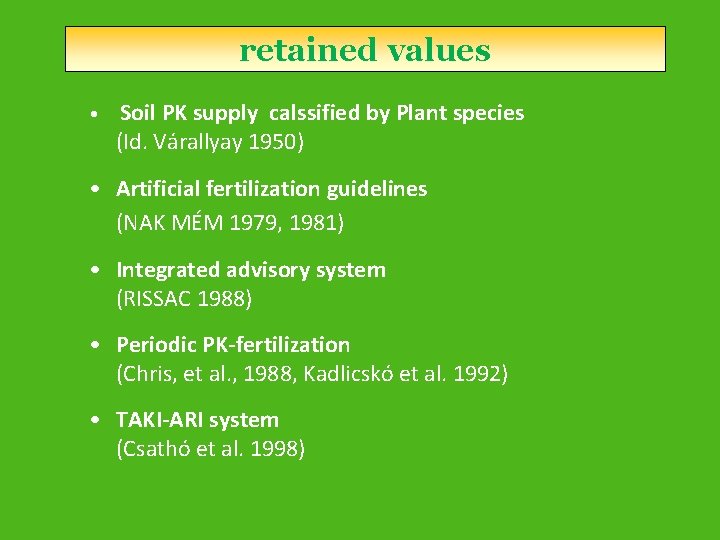 retained values

• Soil PK supply calssified by Plant species (Id. Várallyay 1950)

• Artificial fertilization guidelines (NAK MÉM 1979, 1981)

• Integrated advisory system (RISSAC 1988)

• Periodic PK-fertilization (Chris, et al., 1988, Kadlicskó et al. 1992)

• TAKI-ARI system (Csathó et al. 1998)